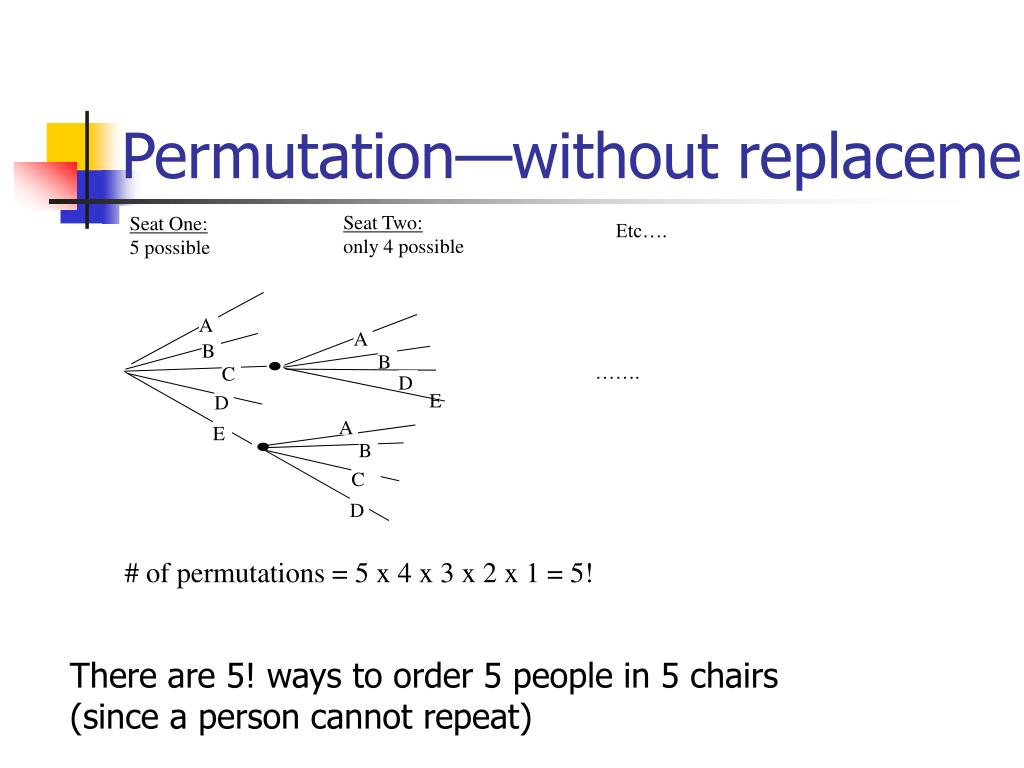 Permutation—without replaceme

Seat One:
5 possible

Seat Two:
only 4 possible

Etc….

A
B
C
D
E

A
B
D
E

A
B
C
D

…….

# of permutations = 5 x 4 x 3 x 2 x 1 = 5!

There are 5! ways to order 5 people in 5 chairs (since a person cannot repeat)